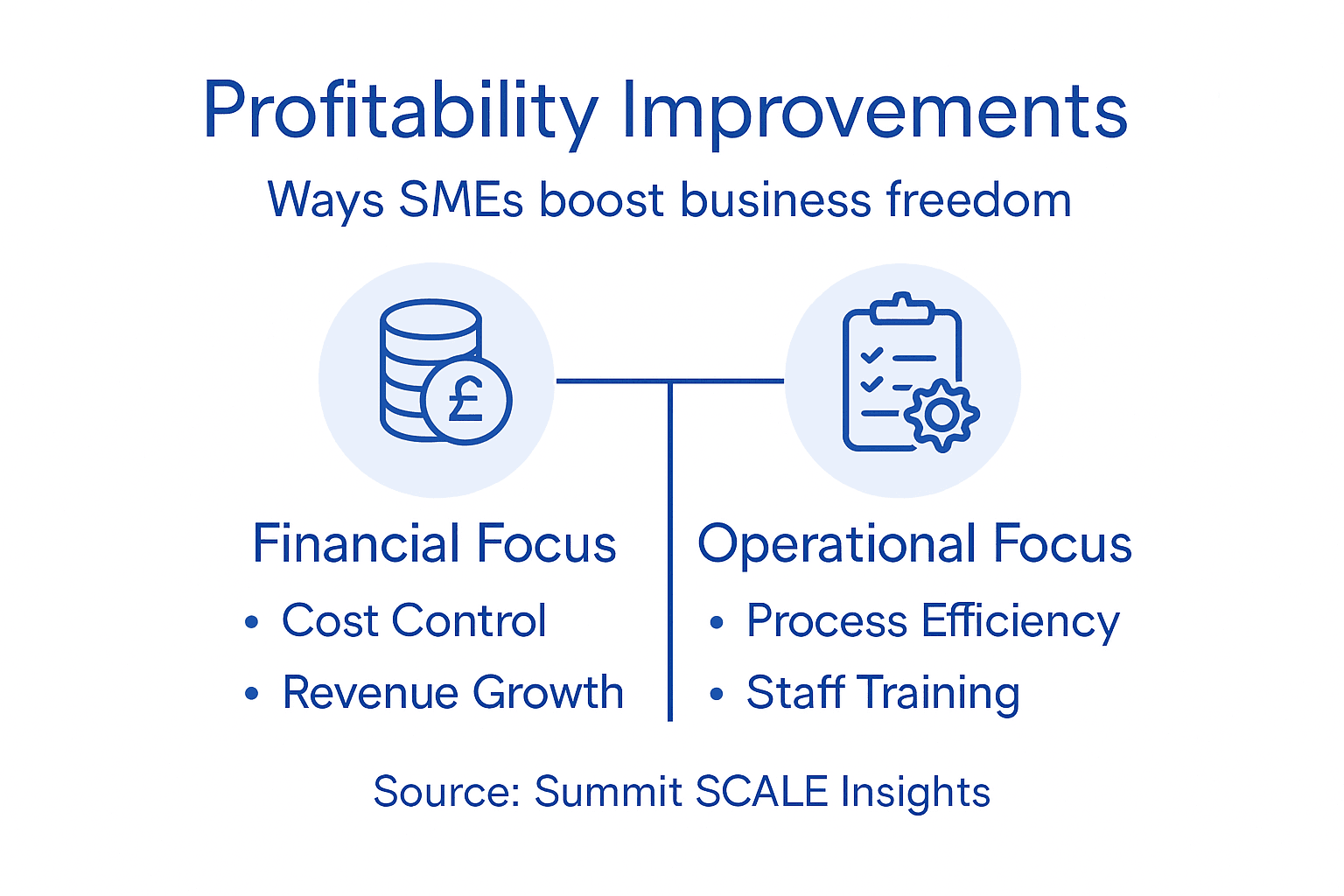 Profitability Improvements

Ways SMEs boost business freedom

£

Financial Focus

• Cost Control
• Revenue Growth

Operational Focus

• Process Efficiency
• Staff Training

Source: Summit SCALE Insights